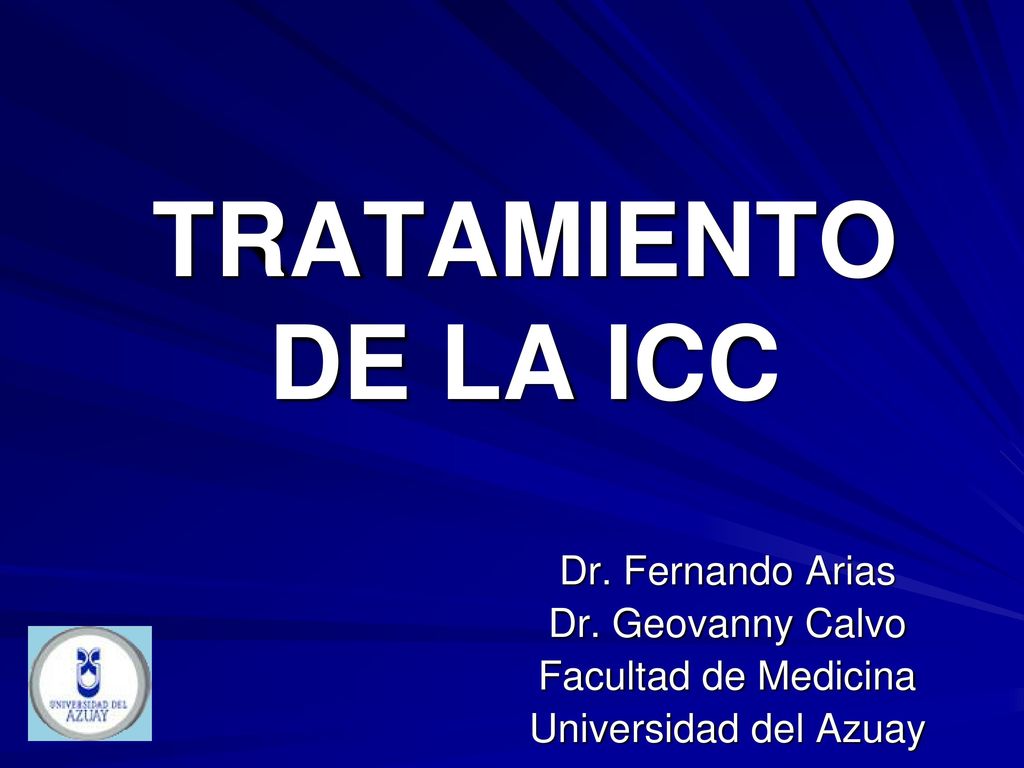 TRATAMIENTO DE LA ICC

Dr. Fernando Arias
Dr. Geovanny Calvo
Facultad de Medicina
Universidad del Azuay

UNIVERSIDAD DEL AZUAY